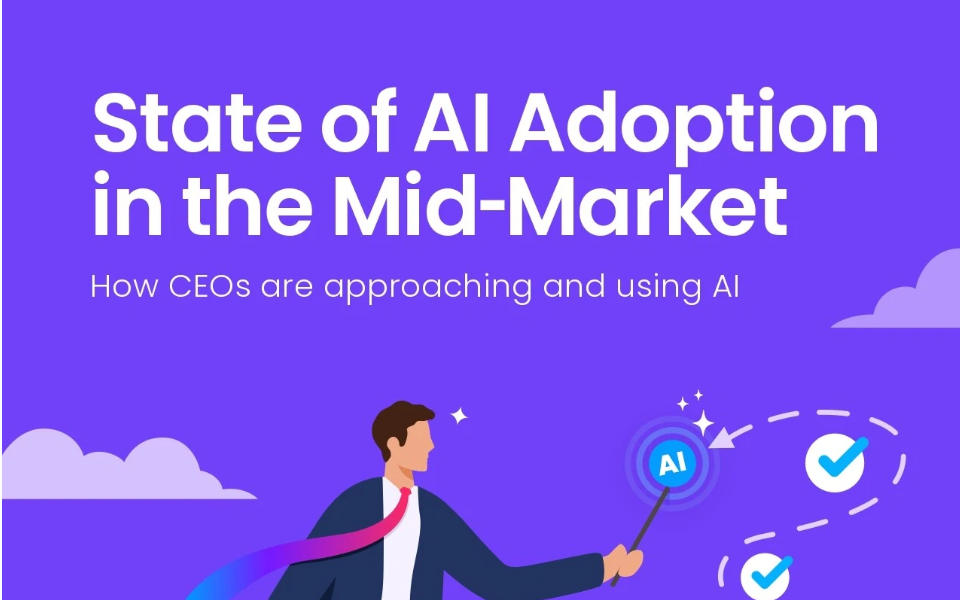 State of AI Adoption in the Mid-Market

How CEOs are approaching and using AI

AI